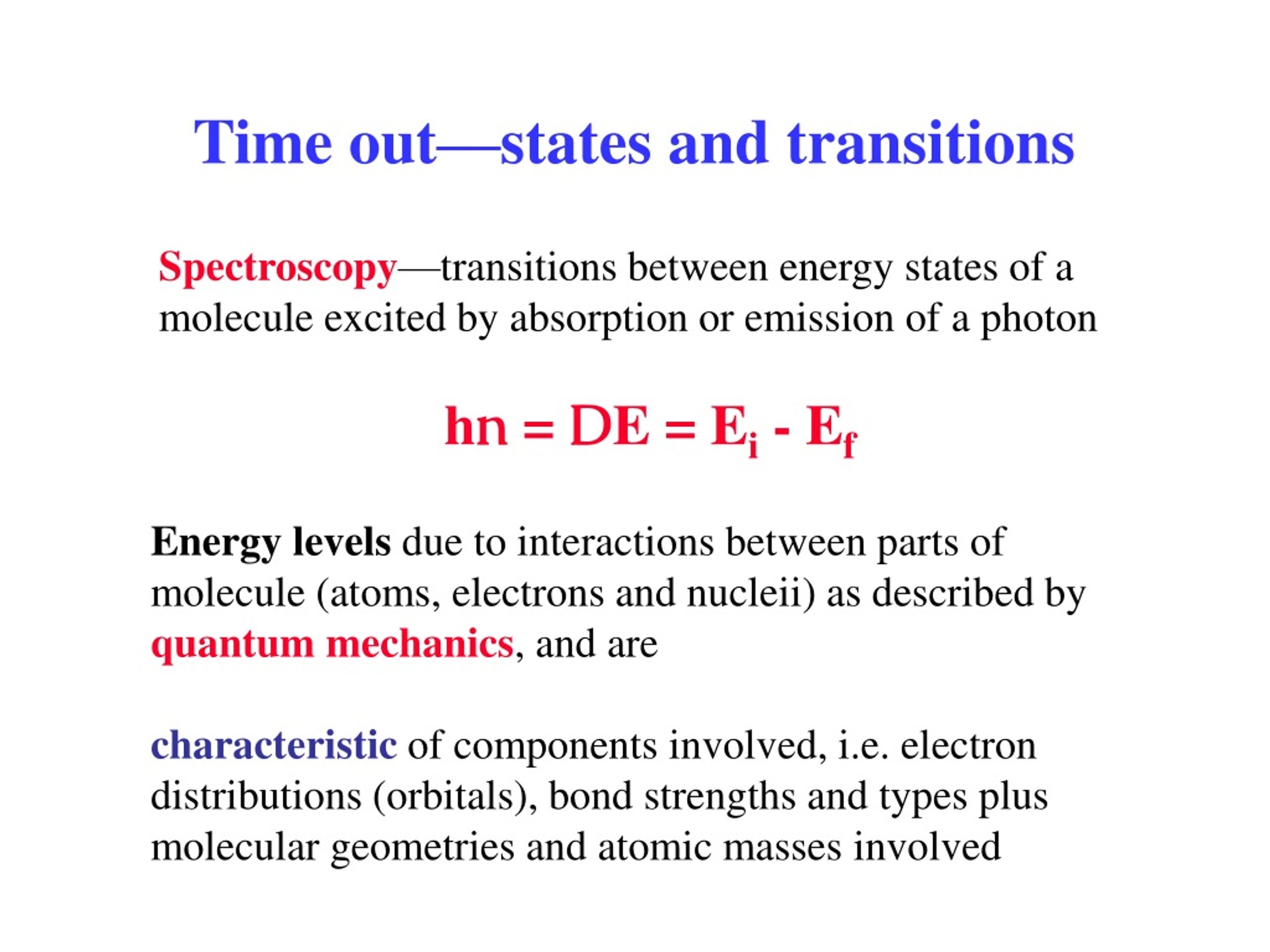 Time out—states and transitions

Spectroscopy—transitions between energy states of a molecule excited by absorption or emission of a photon

$hn = DE = E_i - E_f$

Energy levels due to interactions between parts of molecule (atoms, electrons and nucleii) as described by quantum mechanics, and are

characteristic of components involved, i.e. electron distributions (orbitals), bond strengths and types plus molecular geometries and atomic masses involved